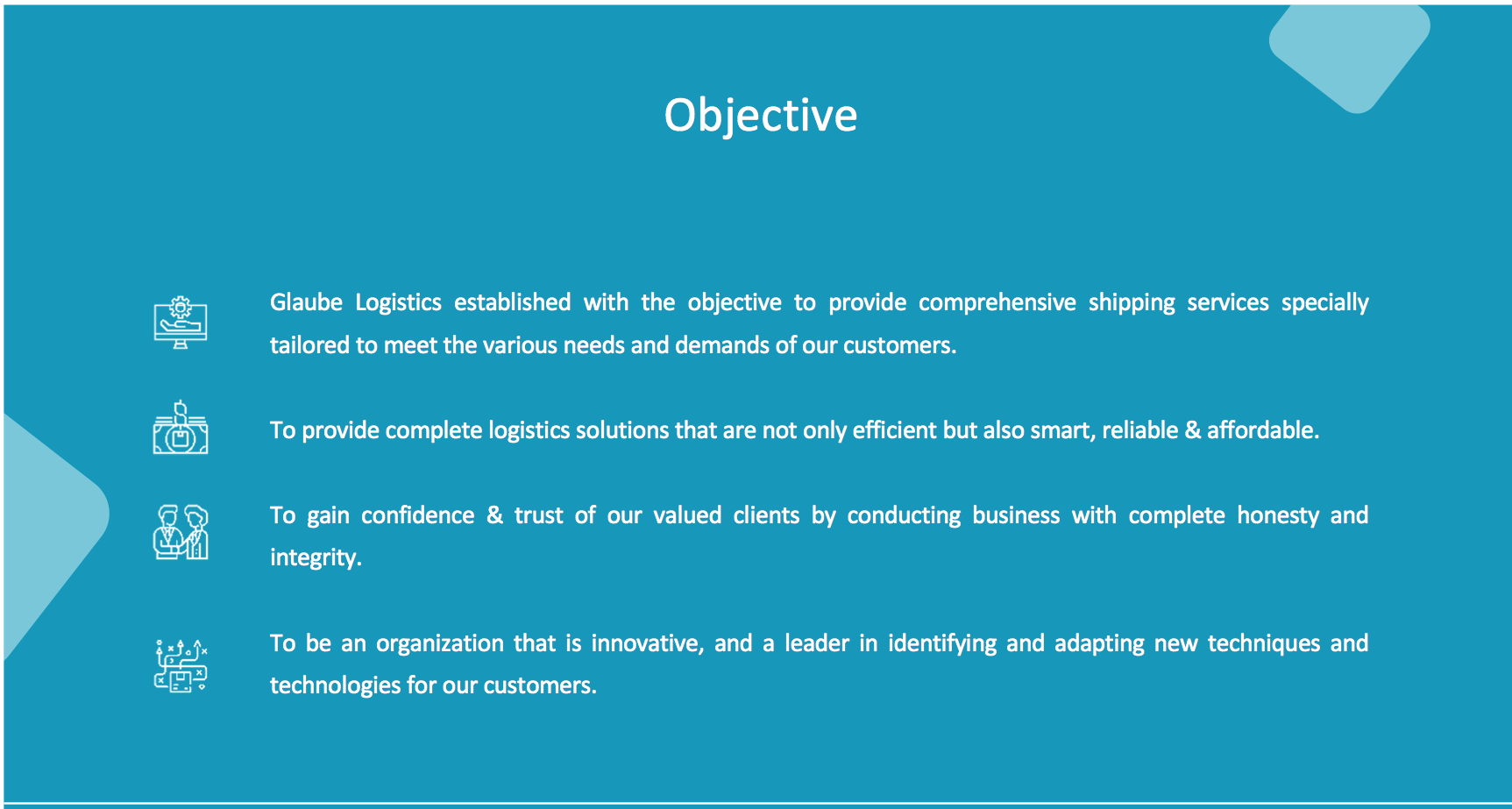 Objective

Glaube Logistics established with the objective to provide comprehensive shipping services specially tailored to meet the various needs and demands of our customers.

To provide complete logistics solutions that are not only efficient but also smart, reliable & affordable.

To gain confidence & trust of our valued clients by conducting business with complete honesty and integrity.

To be an organization that is innovative, and a leader in identifying and adapting new techniques and technologies for our customers.